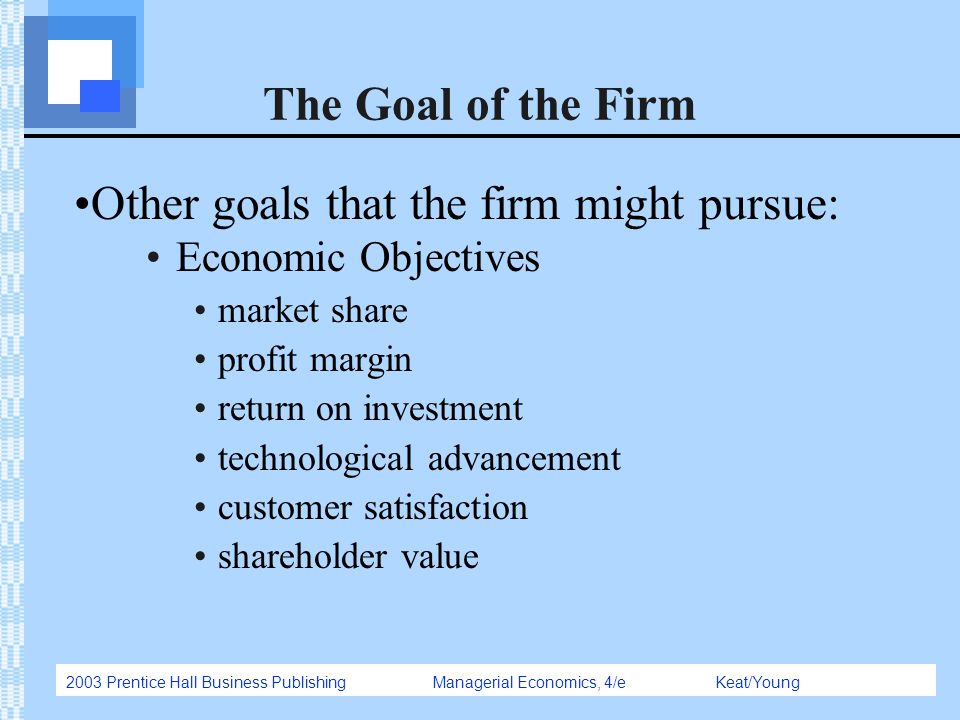 The Goal of the Firm

•Other goals that the firm might pursue:

• Economic Objectives

• market share
• profit margin
• return on investment
• technological advancement
• customer satisfaction
• shareholder value

2003 Prentice Hall Business Publishing    Managerial Economics, 4/e    Keat/Young